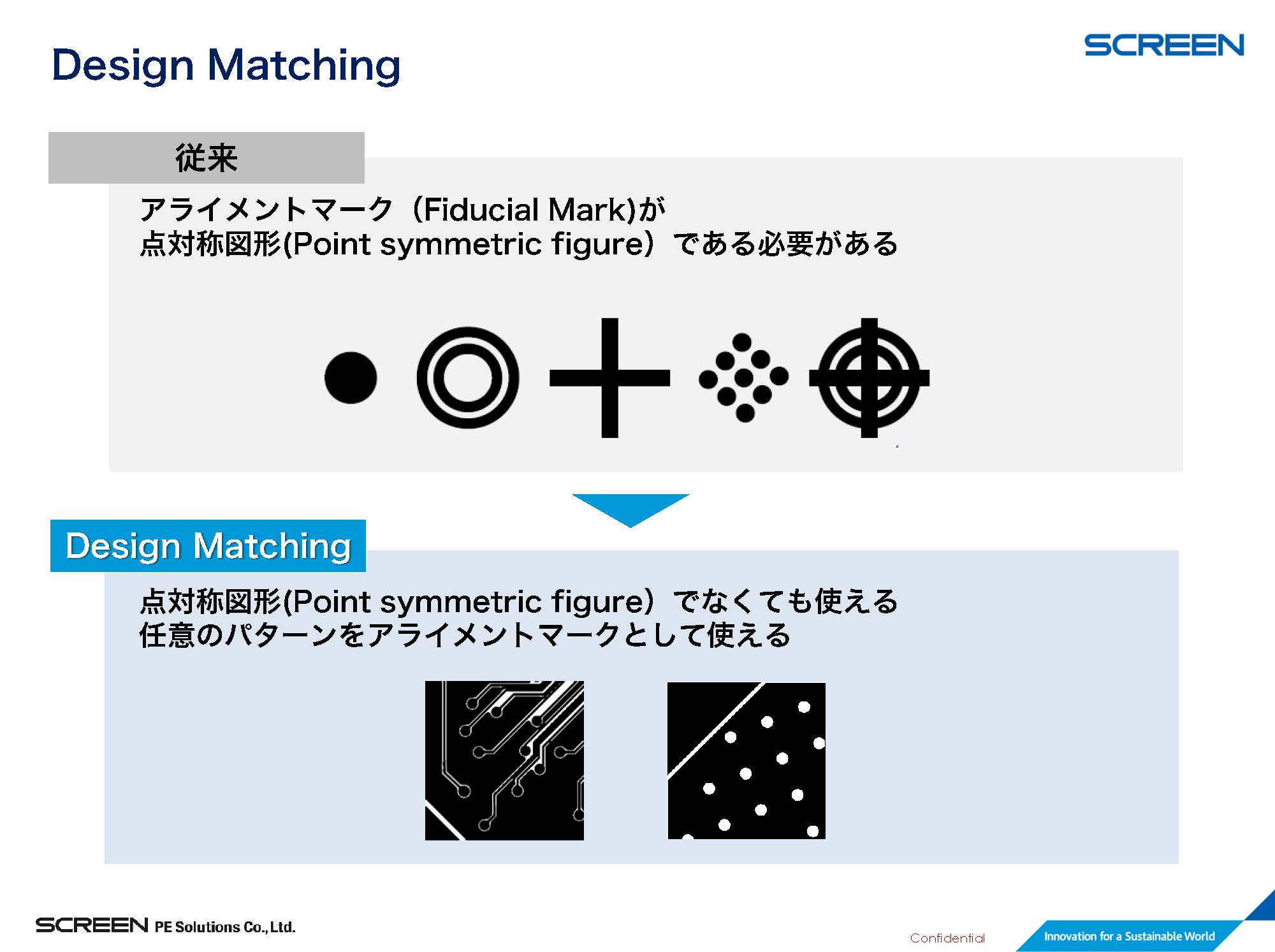 Design Matching

SCREEN

従来

アライメントマーク（Fiducial Mark)が
点対称図形(Point symmetric figure）である必要がある

Design Matching

点対称図形(Point symmetric figure）でなくても使える
任意のパターンをアライメントマークとして使える

SCREEN PE Solutions Co., Ltd.

Confidential

Innovation for a Sustainable World